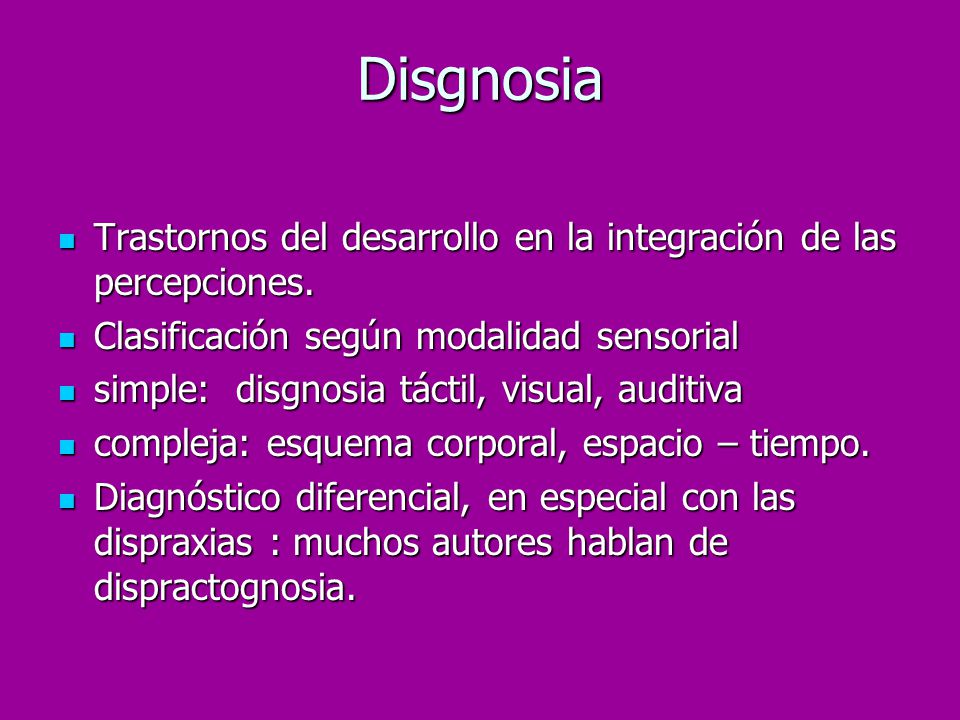 Disgnosia

- Trastornos del desarrollo en la integración de las percepciones.
- Clasificación según modalidad sensorial
- simple: disgnosia táctil, visual, auditiva
- compleja: esquema corporal, espacio – tiempo.
- Diagnóstico diferencial, en especial con las dispraxias : muchos autores hablan de dispractognosia.